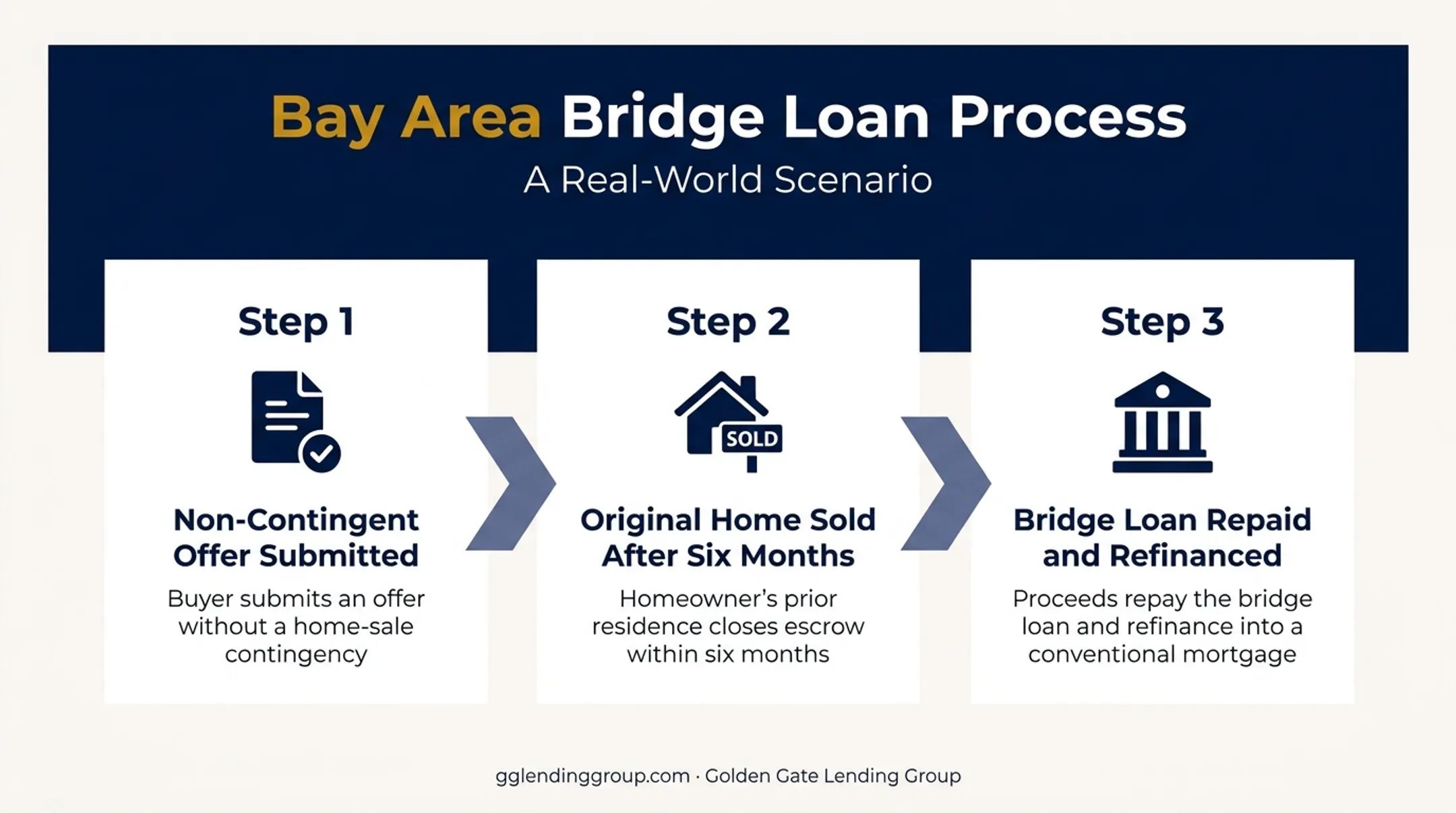 Bay Area Bridge Loan Process

A Real-World Scenario

Step 1

Non-Contingent Offer Submitted

Buyer submits an offer without a home-sale contingency

Step 2

SOLD

Original Home Sold After Six Months

Homeowner's prior residence closes escrow within six months

Step 3

Bridge Loan Repaid and Refinanced

Proceeds repay the bridge loan and refinance into a conventional mortgage

gglendinggroup.com · Golden Gate Lending Group